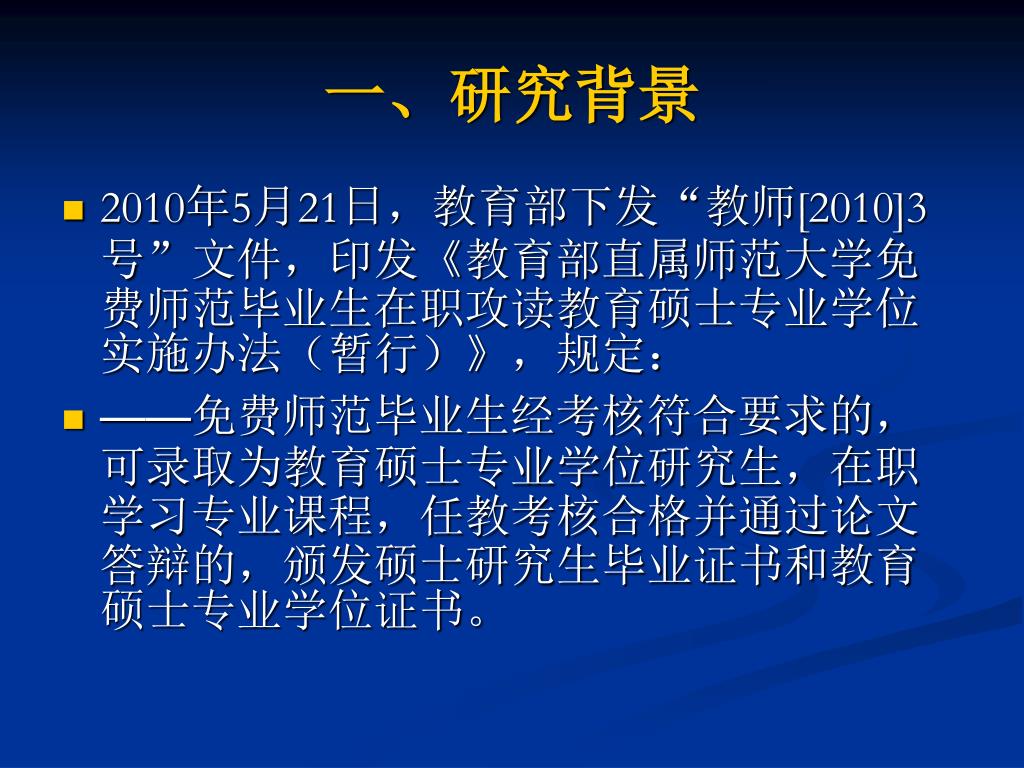 一、研究背景

2010年5月21日，教育部下发“教师[2010]3号”文件，印发《教育部直属师范大学免费师范毕业生在职攻读教育硕士专业学位实施办法（暂行）》，规定：

——免费师范毕业生经考核符合要求的，可录取为教育硕士专业学位研究生，在职学习专业课程，任教考核合格并通过论文答辩的，颁发硕士研究生毕业证书和教育硕士专业学位证书。